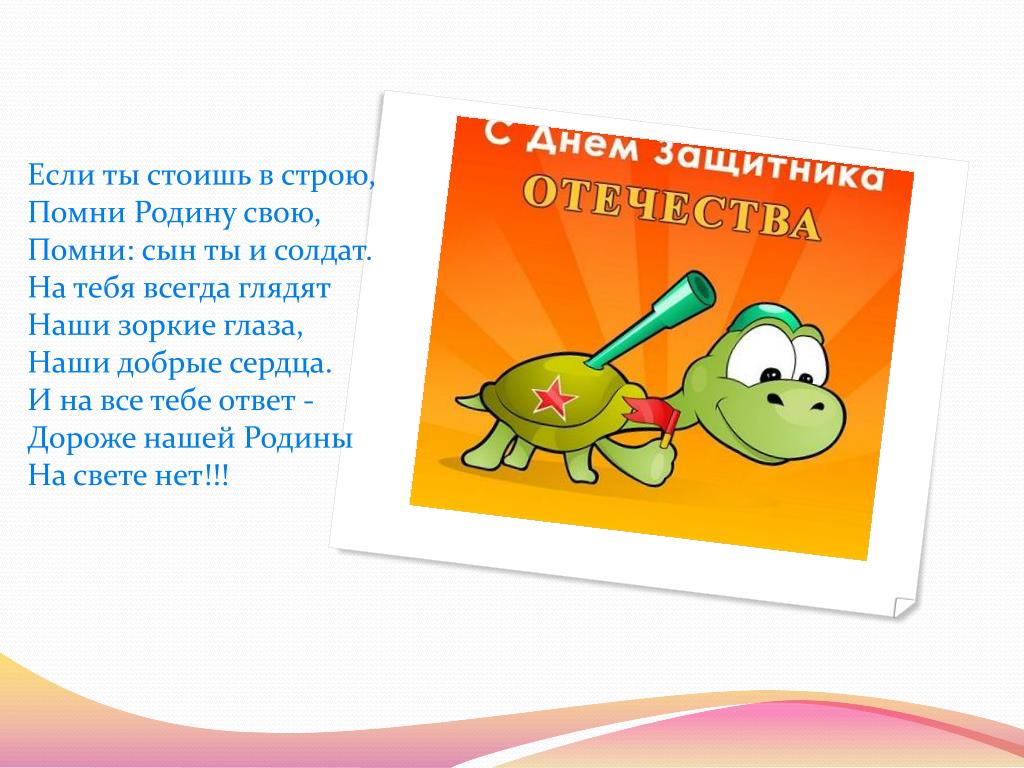 Если ты стоишь в строю,
Помни Родину свою,
Помни: сын ты и солдат.
На тебя всегда глядят
Наши зоркие глаза,
Наши добрые сердца.
И на все тебе ответ -
Дороже нашей Родины
На свете нет!!!

С Днем Защитника
ОТЕЧЕСТВА